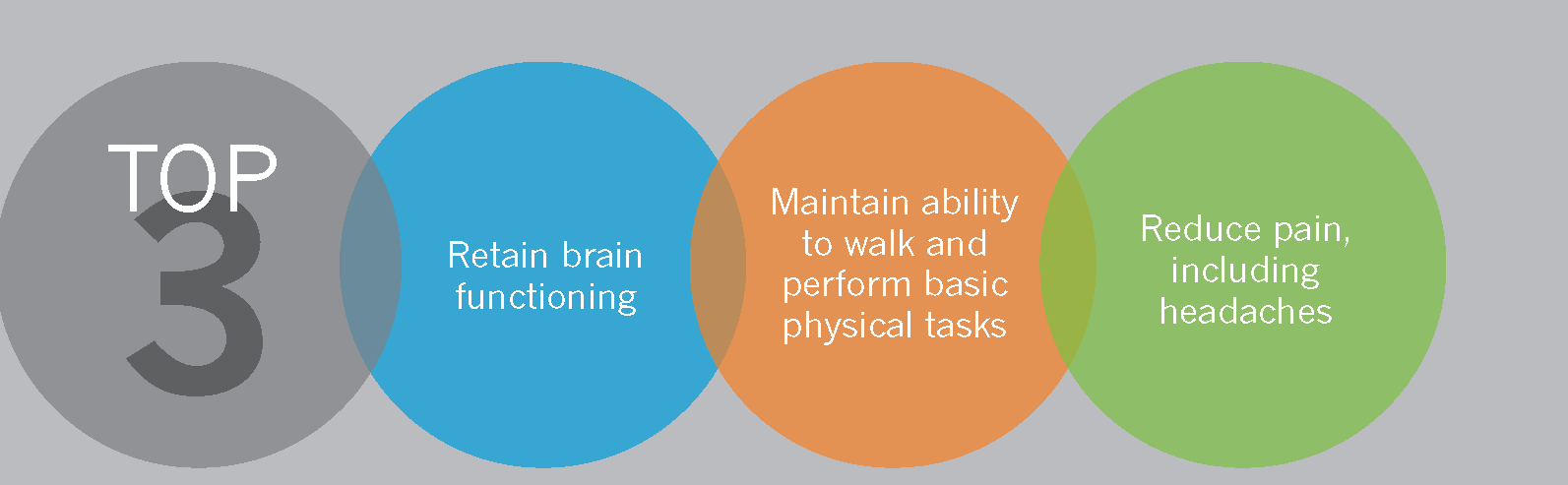 TOP 3

Retain brain functioning

Maintain ability to walk and perform basic physical tasks

Reduce pain, including headaches